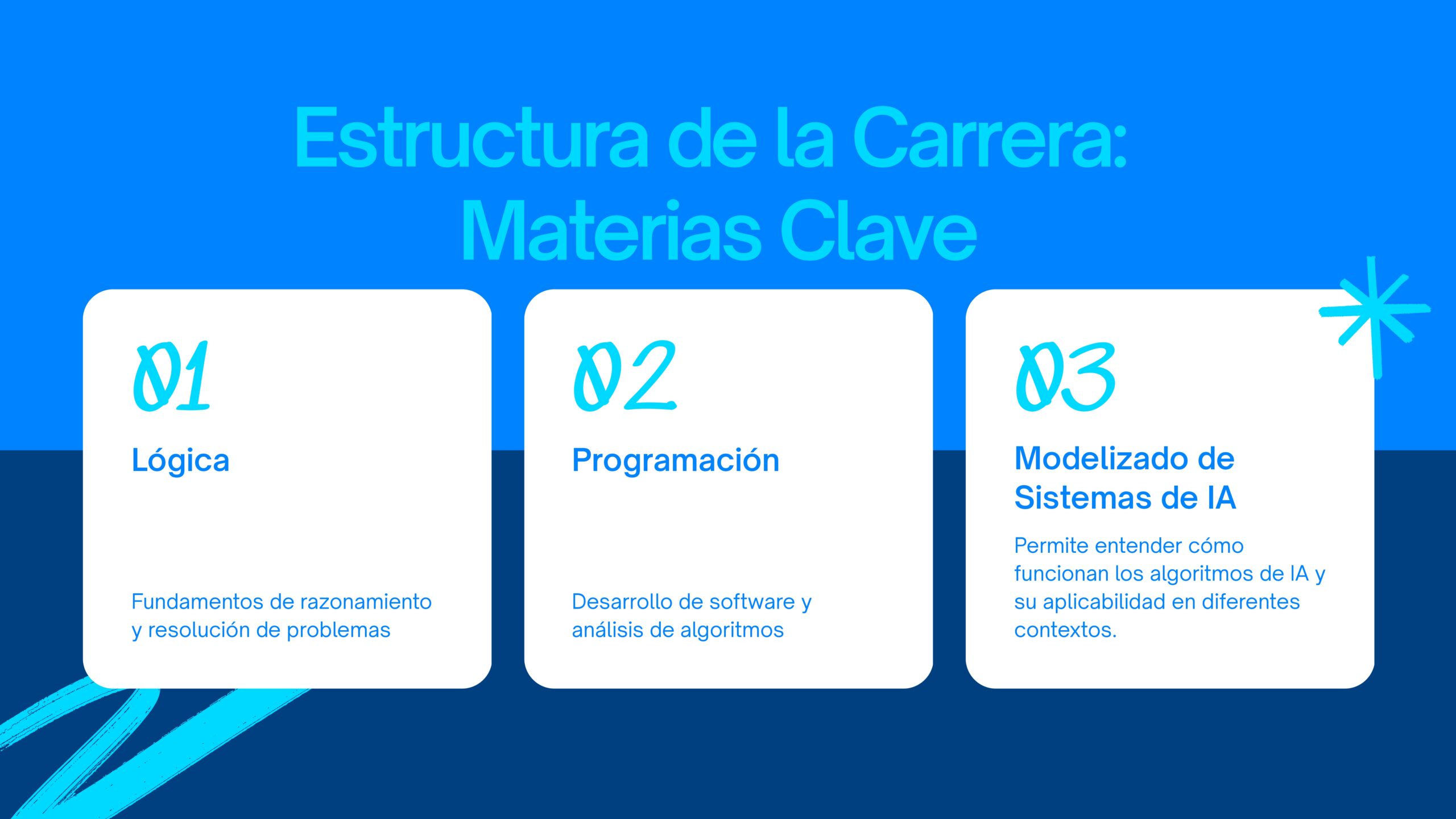 Estructura de la Carrera: Materias Clave

01

Lógica

Fundamentos de razonamiento y resolución de problemas

02

Programación

Desarrollo de software y análisis de algoritmos

03

Modelizado de Sistemas de IA

Permite entender cómo funcionan los algoritmos de IA y su aplicabilidad en diferentes contextos.